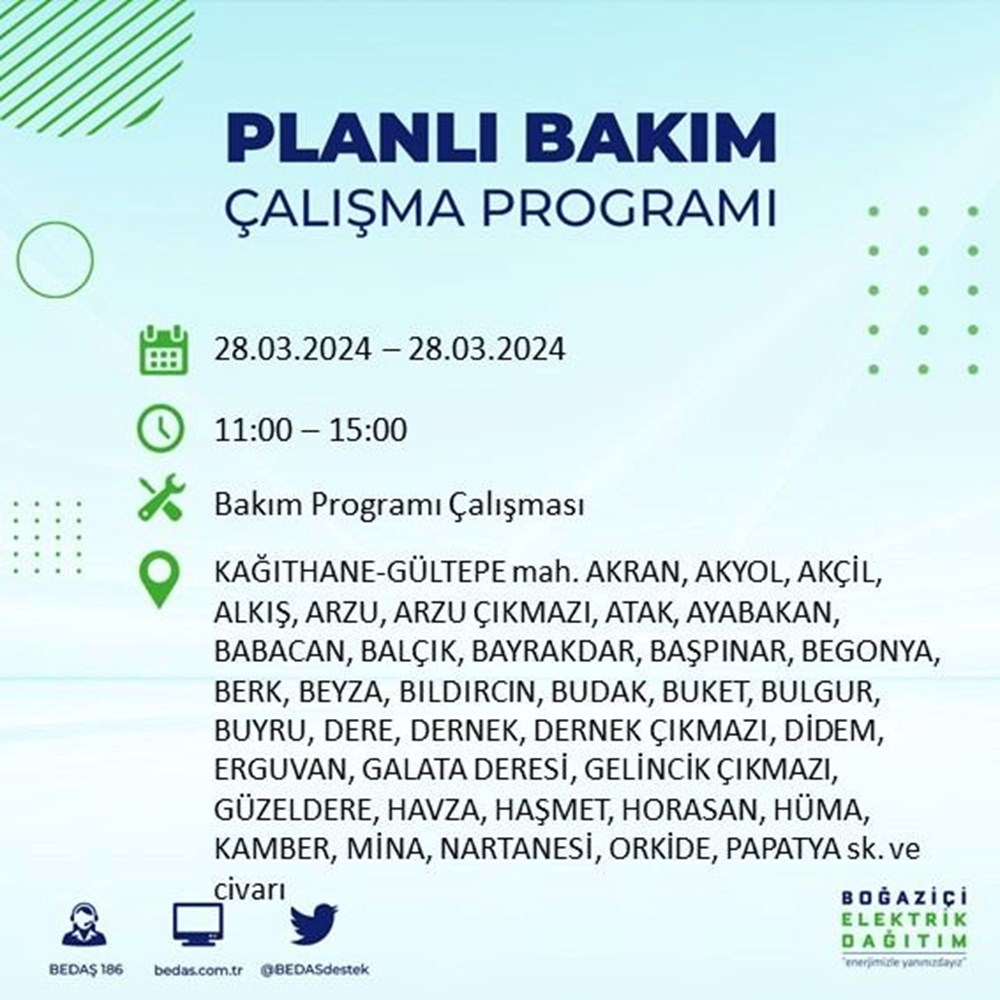 PLANLI BAKIM
ÇALIŞMA PROGRAMI

28.03.2024 – 28.03.2024

11:00 – 15:00

Bakım Programı Çalışması

KAĞITHANE-GÜLTEPE mah. AKRAN, AKYOL, AKÇİL, ALKIŞ, ARZU, ARZU ÇIKMAZI, ATAK, AYABAKAN, BABACAN, BALÇIK, BAYRAKDAR, BAŞPINAR, BEGONYA, BERK, BEYZA, BILDIRCIN, BUDAK, BUKET, BULGUR, BUYRU, DERE, DERNEK, DERNEK ÇIKMAZI, DİDEM, ERGUVAN, GALATA DERESİ, GELİNCİK ÇIKMAZI, GÜZELDERE, HAVZA, HAŞMET, HORASAN, HÜMA, KAMBER, MİNA, NARTANESİ, ORKİDE, PAPATYA sk. ve civarı

BEDAŞ 186
bedas.com.tr
@BEDASdestek

BOĞAZİÇİ
ELEKTRİK
DAĞITIM
"enerjimizle yanınızdayız"